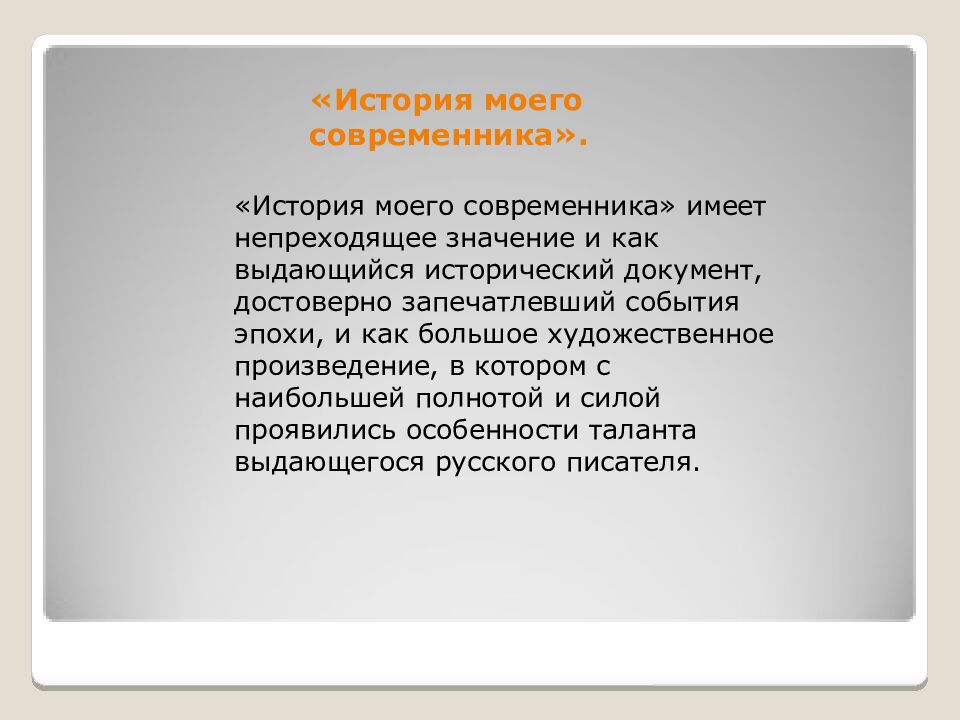 «История моего современника».

«История моего современника» имеет непреходящее значение и как выдающийся исторический документ, достоверно запечатлевший события эпохи, и как большое художественное произведение, в котором с наибольшей полнотой и силой проявились особенности таланта выдающегося русского писателя.